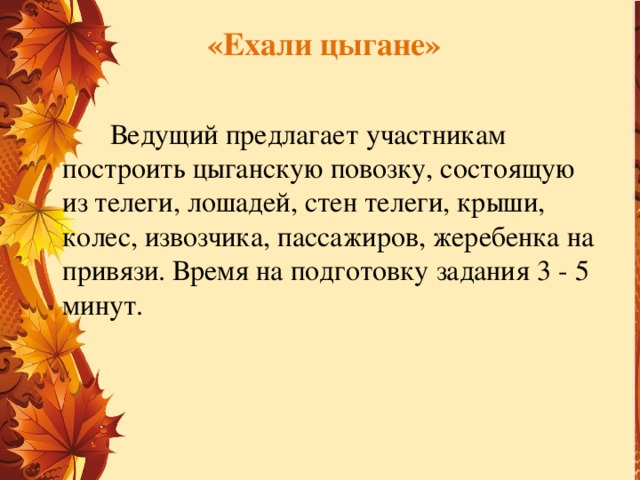 «Ехали цыгане»

Ведущий предлагает участникам построить цыганскую повозку, состоящую из телеги, лошадей, стен телеги, крыши, колес, извозчика, пассажиров, жеребенка на привязи. Время на подготовку задания 3 - 5 минут.